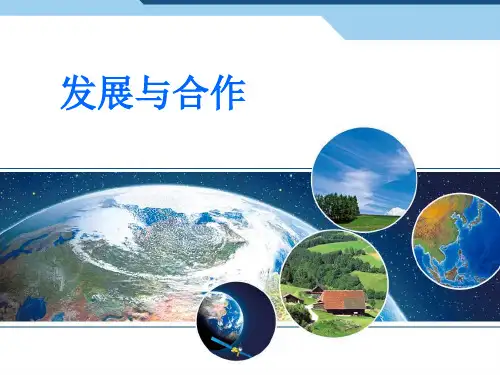 发展与合作